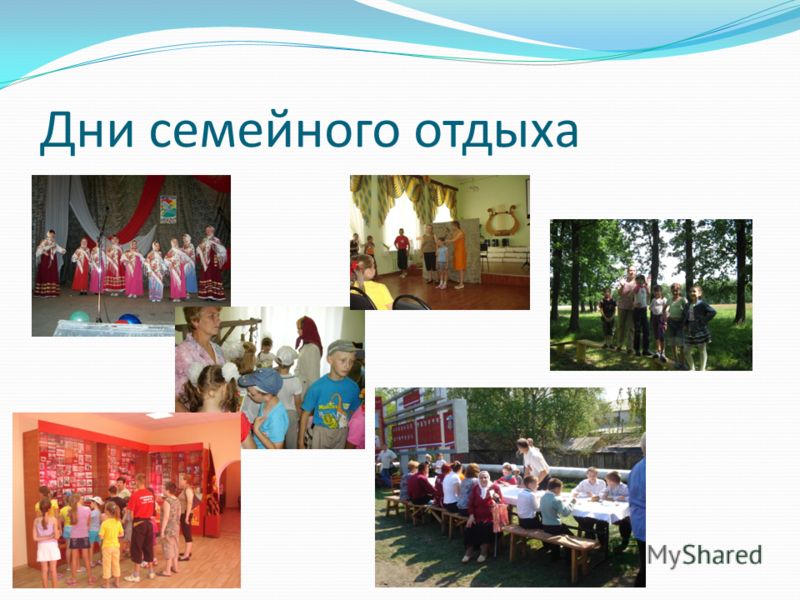 Дни семейного отдыха

MyShared